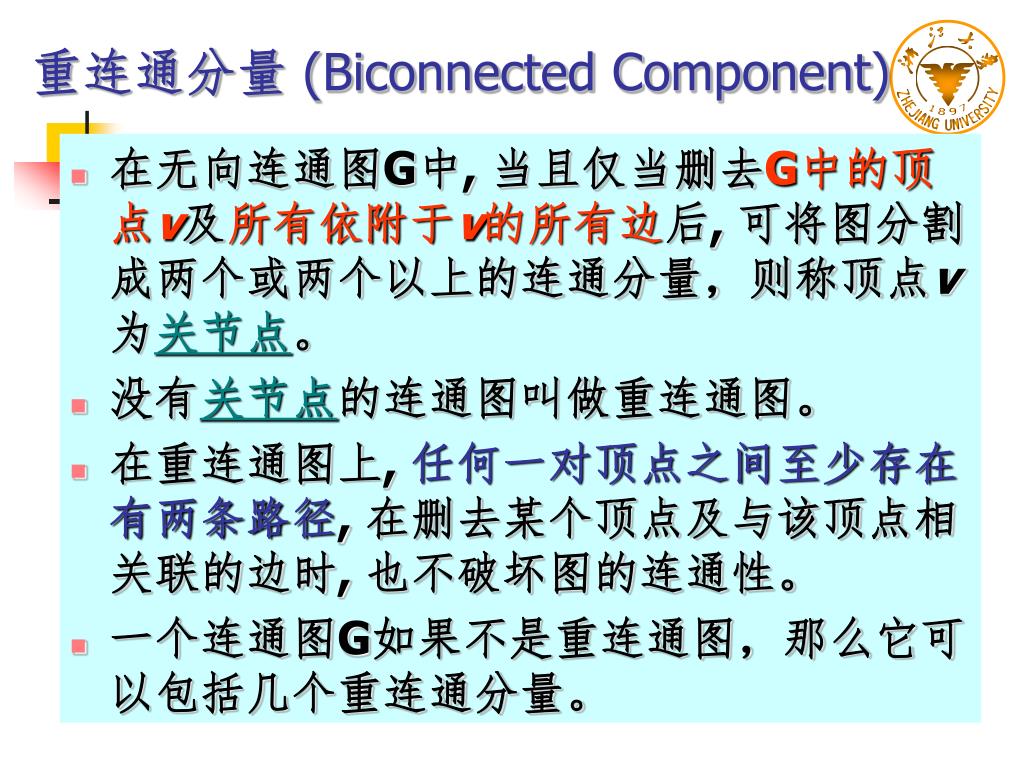 重连通分量 (Biconnected Component)

浙江大学
1897
ZHEJIANG UNIVERSITY

在无向连通图G中, 当且仅当删去G中的顶点v及所有依附于v的所有边后, 可将图分割成两个或两个以上的连通分量，则称顶点v为关节点。

没有关节点的连通图叫做重连通图。

在重连通图上, 任何一对顶点之间至少存在有两条路径, 在删去某个顶点及与该顶点相关联的边时, 也不破坏图的连通性。

一个连通图G如果不是重连通图，那么它可以包括几个重连通分量。